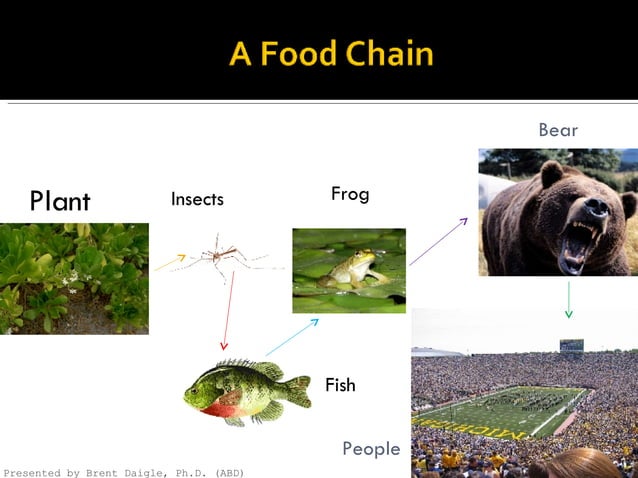 A Food Chain

Plant

Insects

Frog

Bear

Fish

People

MICHIGAN

Presented by Brent Daigle, Ph.D. (ABD)